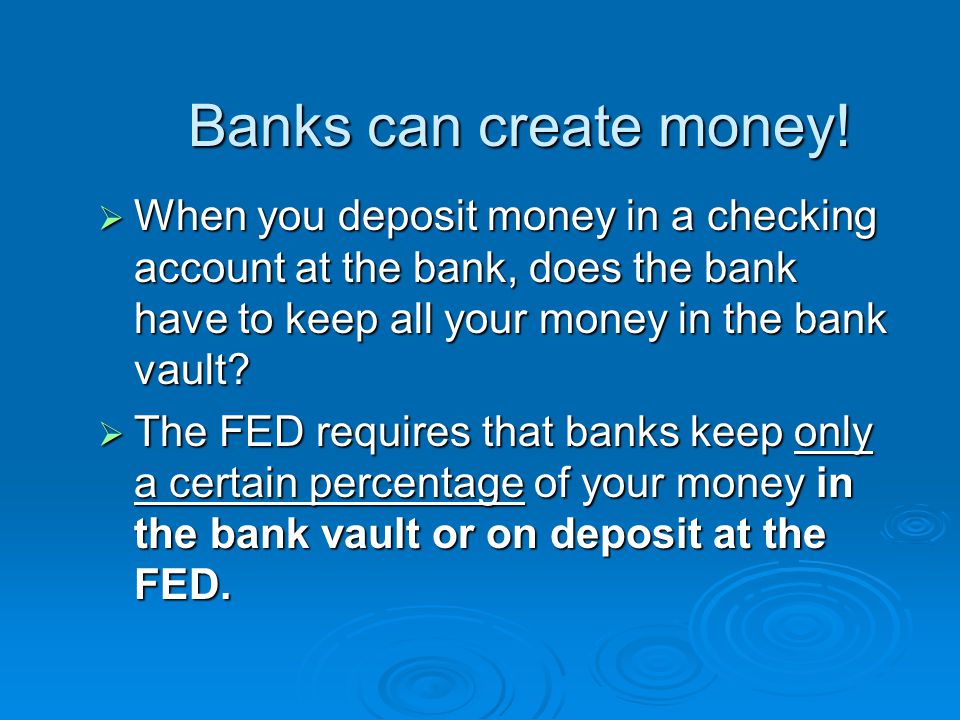 Banks can create money!

➢ When you deposit money in a checking account at the bank, does the bank have to keep all your money in the bank vault?

➢ The FED requires that banks keep only a certain percentage of your money in the bank vault or on deposit at the FED.